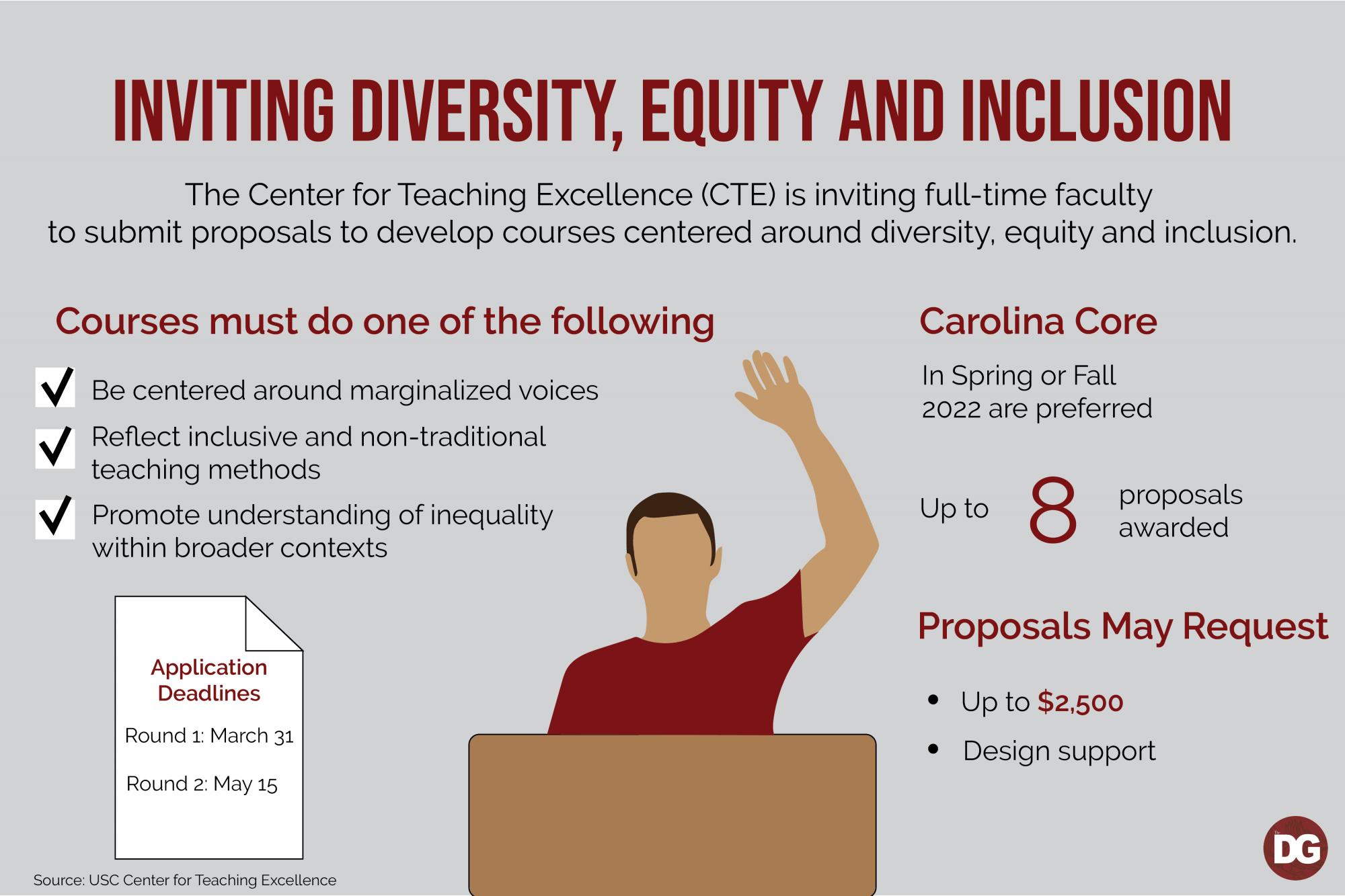 INVITING DIVERSITY, EQUITY AND INCLUSION

The Center for Teaching Excellence (CTE) is inviting full-time faculty to submit proposals to develop courses centered around diversity, equity and inclusion.

Courses must do one of the following

Be centered around marginalized voices

Reflect inclusive and non-traditional teaching methods

Promote understanding of inequality within broader contexts

Application Deadlines

Round 1: March 31

Round 2: May 15

Source: USC Center for Teaching Excellence

Carolina Core

In Spring or Fall 2022 are preferred

Up to 8 proposals awarded

Proposals May Request

• Up to $2,500

• Design support

DG